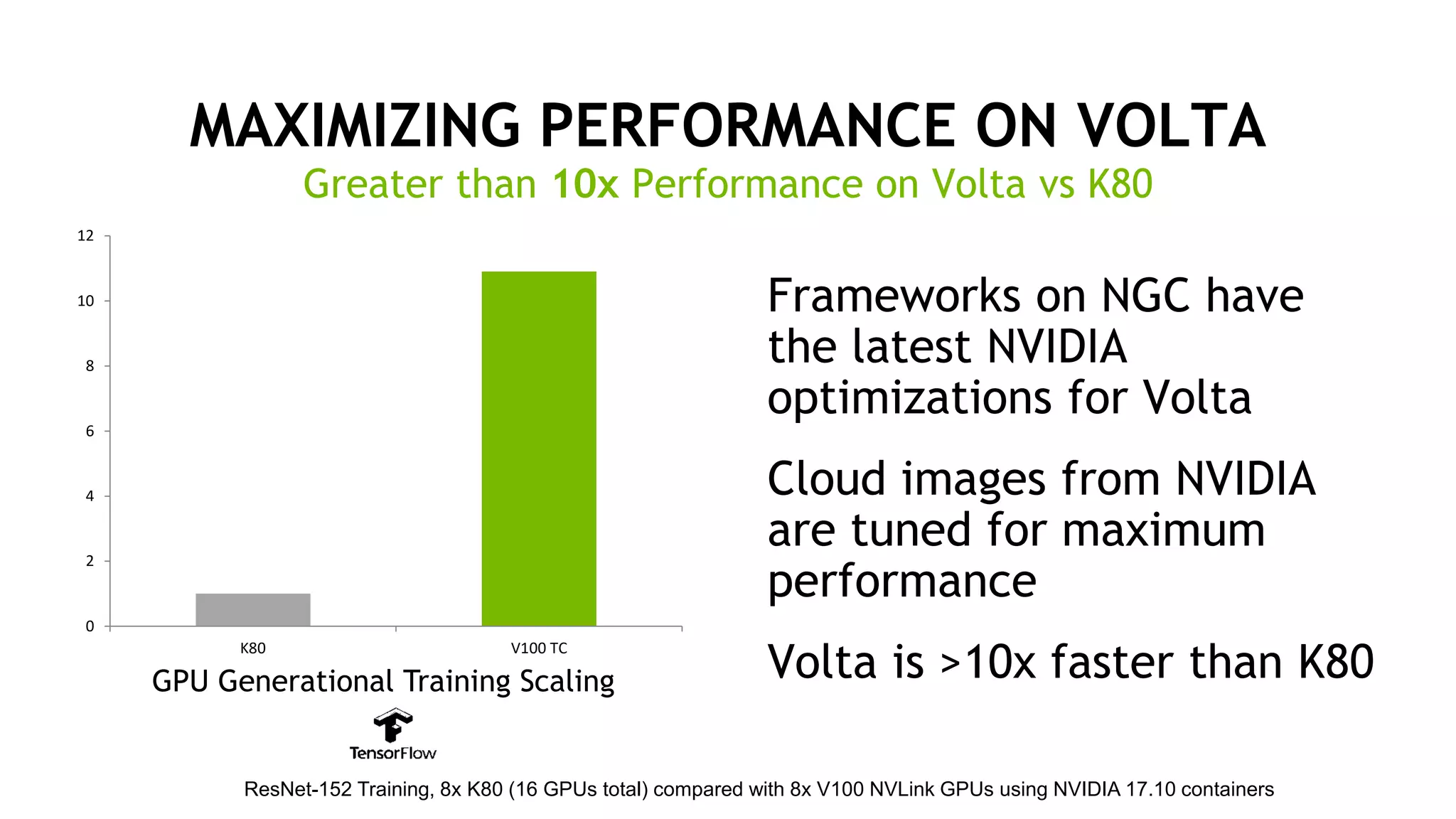 MAXIMIZING PERFORMANCE ON VOLTA

Greater than 10x Performance on Volta vs K80

12
10
8
6
4
2
0

K80
V100 TC

GPU Generational Training Scaling

TensorFlow

Frameworks on NGC have the latest NVIDIA optimizations for Volta

Cloud images from NVIDIA are tuned for maximum performance

Volta is >10x faster than K80

ResNet-152 Training, 8x K80 (16 GPUs total) compared with 8x V100 NVLink GPUs using NVIDIA 17.10 containers